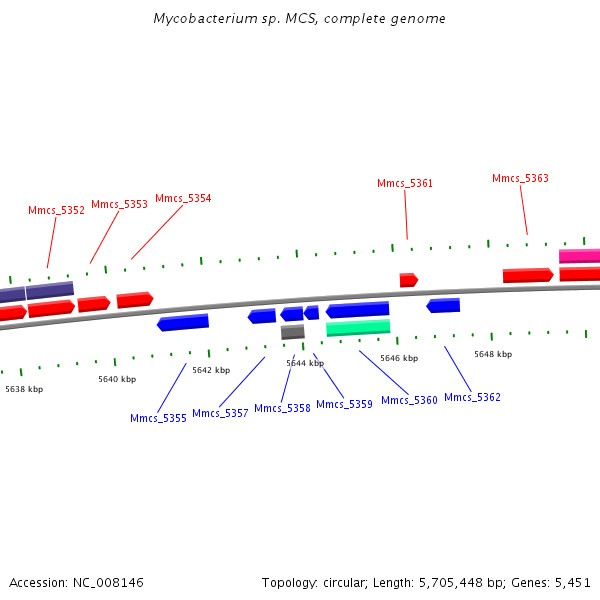 Mycobacterium sp. MCS, complete genome

Mmcs_5352
Mmcs_5353
Mmcs_5354
Mmcs_5361
Mmcs_5363

5638 kbp
5640 kbp
5642 kbp
5644 kbp
5646 kbp
5648 kbp

Mmcs_5355
Mmcs_5357
Mmcs_5358
Mmcs_5359
Mmcs_5360
Mmcs_5362

Accession: NC_008146
Topology: circular; Length: 5,705,448 bp; Genes: 5,451